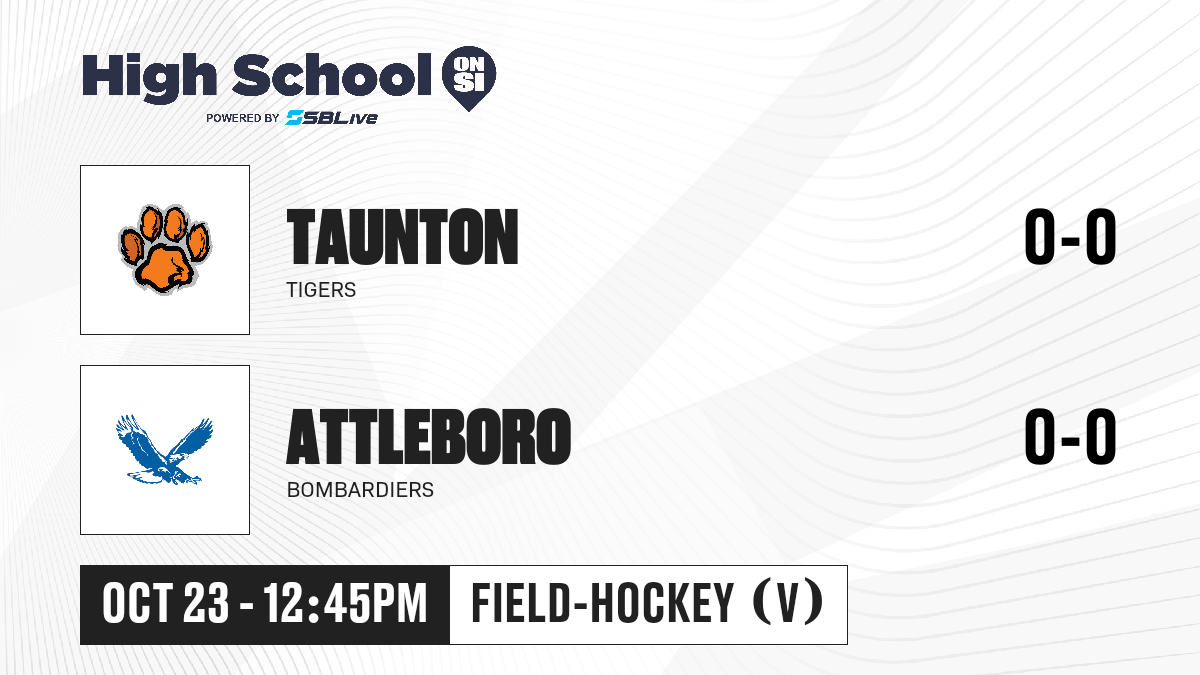 High School ON SI
POWERED BY SBLive

TAUNTON
TIGERS
0-0

ATTLEBORO
BOMBARDIERS
0-0

OCT 23 - 12:45PM
FIELD-HOCKEY (V)